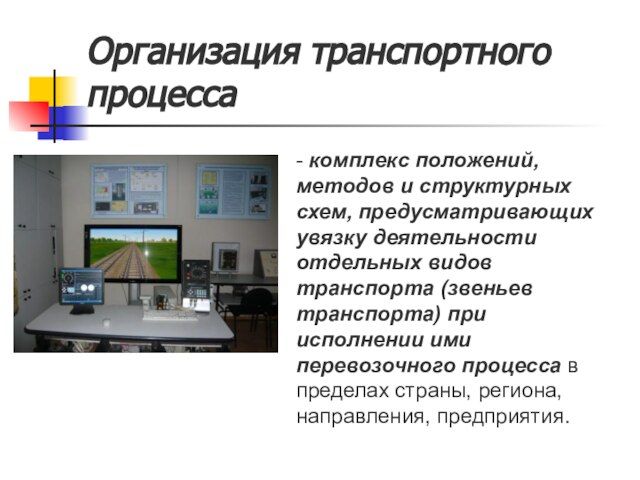 Организация транспортного процесса

- комплекс положений, методов и структурных схем, предусматривающих увязку деятельности отдельных видов транспорта (звеньев транспорта) при исполнении ими перевозочного процесса в пределах страны, региона, направления, предприятия.